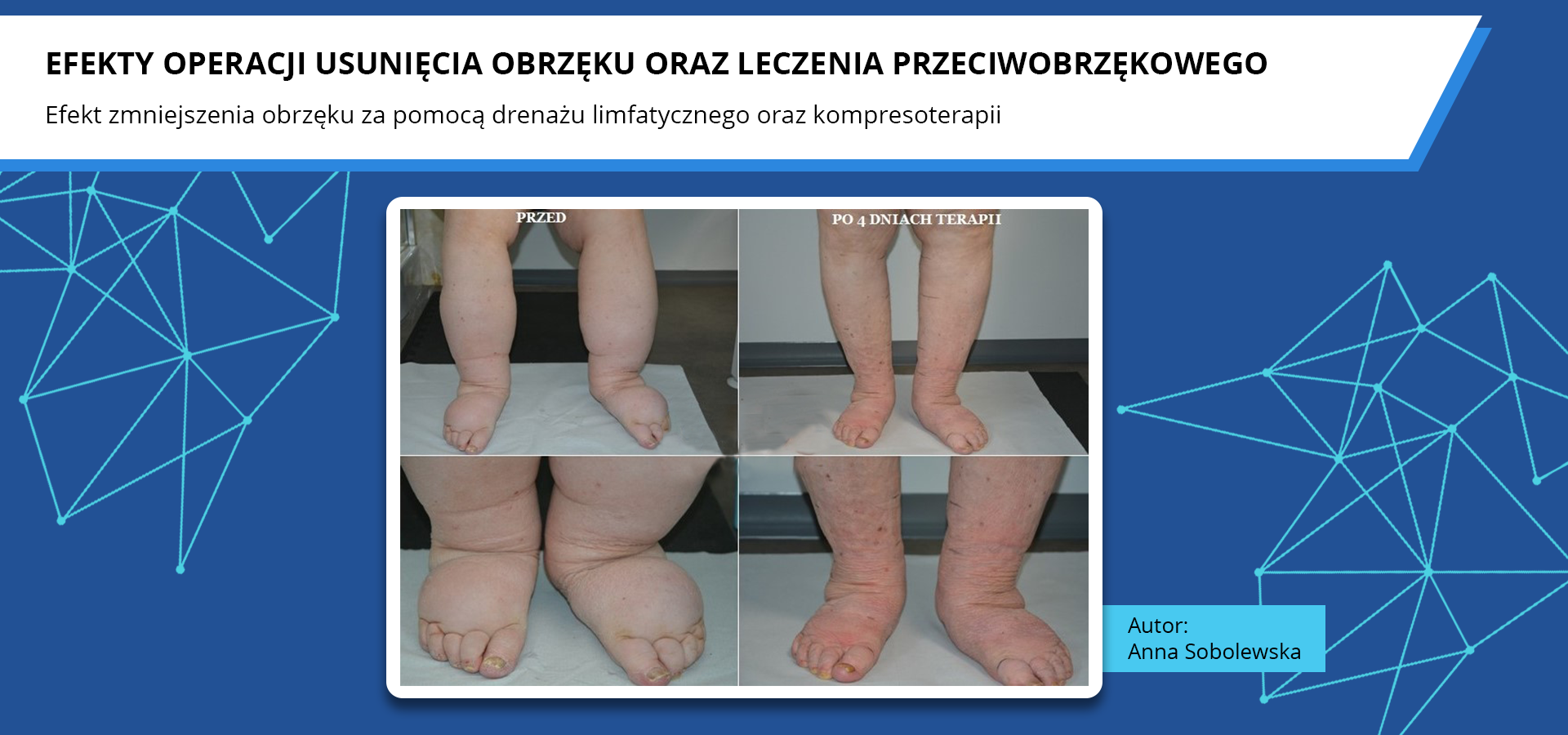 EFEKTY OPERACJI USUNIĘCIA OBRZĘKU ORAZ LECZENIA PRZECIWOBRZĘKOWEGO

Efekt zmniejszenia obrzęku za pomocą drenażu limfatycznego oraz kompresoterapii

PRZED

PO 4 DNIACH TERAPII

Autor:
Anna Sobolewska